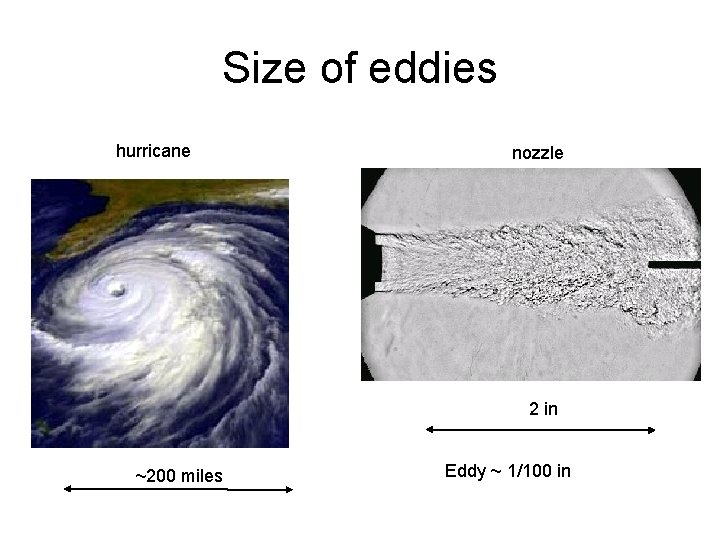 Size of eddies

hurricane

~200 miles

nozzle

2 in

Eddy ~ 1/100 in